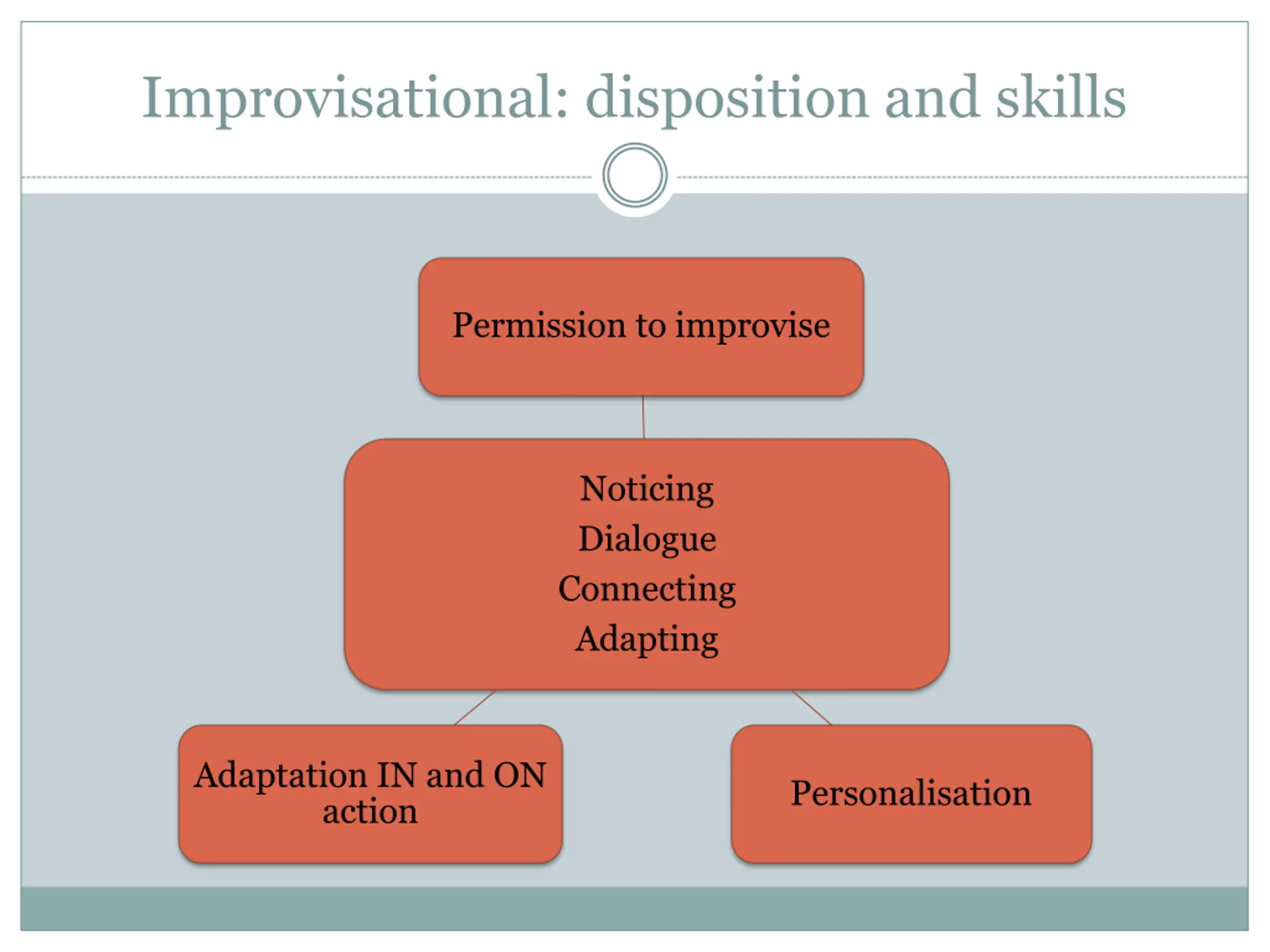 Improvisational: disposition and skills

Permission to improvise

Noticing
Dialogue
Connecting
Adapting

Adaptation IN and ON action

Personalisation